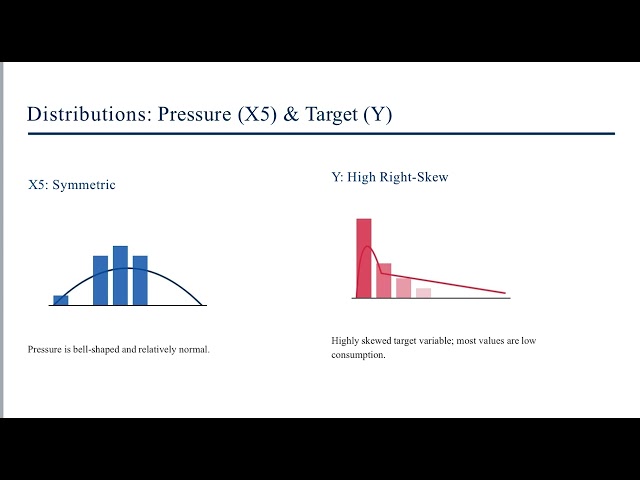 Distributions: Pressure (X5) & Target (Y)

X5: Symmetric

Pressure is bell-shaped and relatively normal.

Y: High Right-Skew

Highly skewed target variable; most values are low consumption.